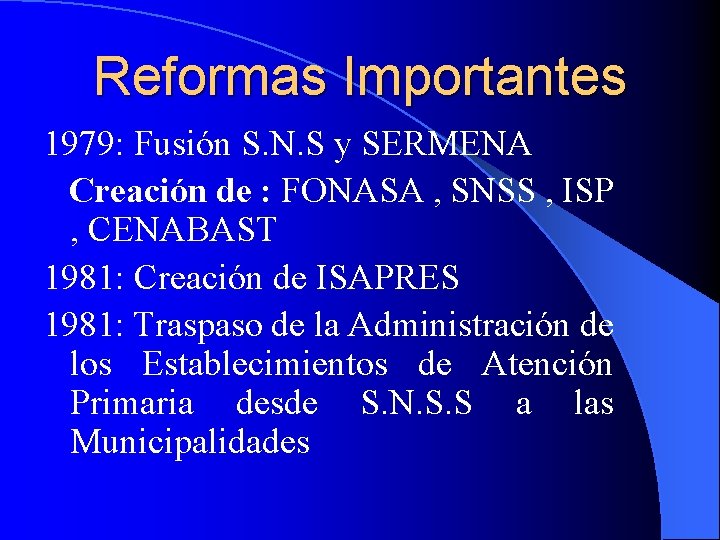 Reformas Importantes

1979: Fusión S.N.S y SERMENA

Creación de : FONASA , SNSS , ISP , CENABAST

1981: Creación de ISAPRES

1981: Traspaso de la Administración de los Establecimientos de Atención Primaria desde S.N.S.S a las Municipalidades